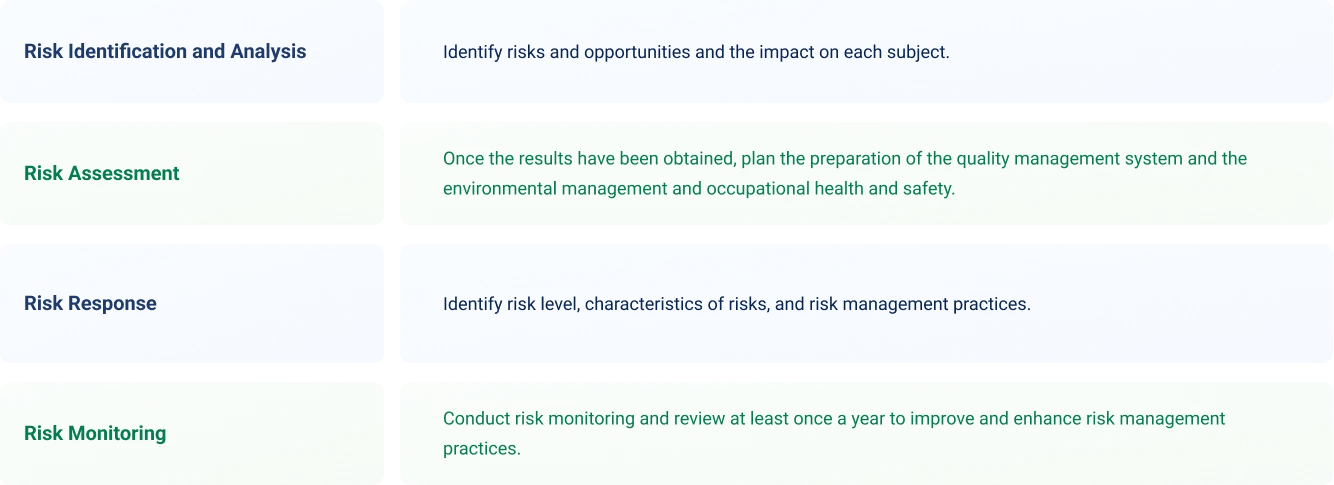 | | |
|---|---|
| Risk Identification and Analysis | Identify risks and opportunities and the impact on each subject. |
| Risk Assessment | Once the results have been obtained, plan the preparation of the quality management system and the environmental management and occupational health and safety. |
| Risk Response | Identify risk level, characteristics of risks, and risk management practices. |
| Risk Monitoring | Conduct risk monitoring and review at least once a year to improve and enhance risk management practices. |